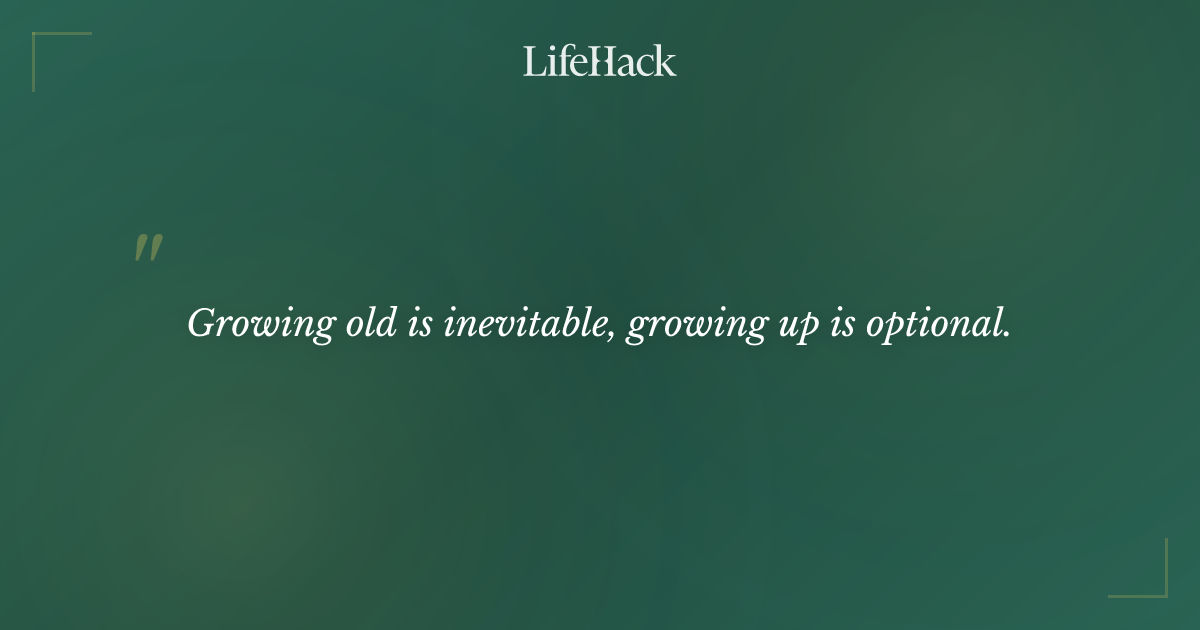 LifeHack

"

Growing old is inevitable, growing up is optional.